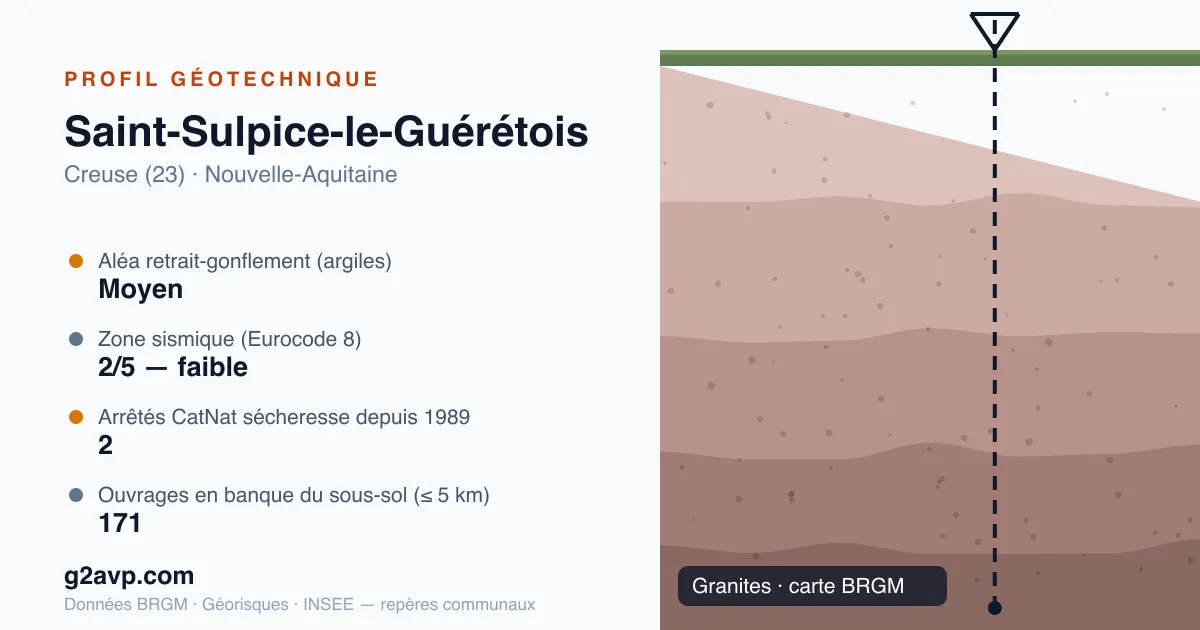 PROFIL GÉOTECHNIQUE

Saint-Sulpice-le-Guérétois

Creuse (23) · Nouvelle-Aquitaine

Aléa retrait-gonflement (argiles)
Moyen

Zone sismique (Eurocode 8)
2/5 — faible

Arrêtés CatNat sécheresse depuis 1989
2

Ouvrages en banque du sous-sol (≤ 5 km)
171

g2avp.com

Données BRGM · Géorisques · INSEE — repères communaux

Granites · carte BRGM